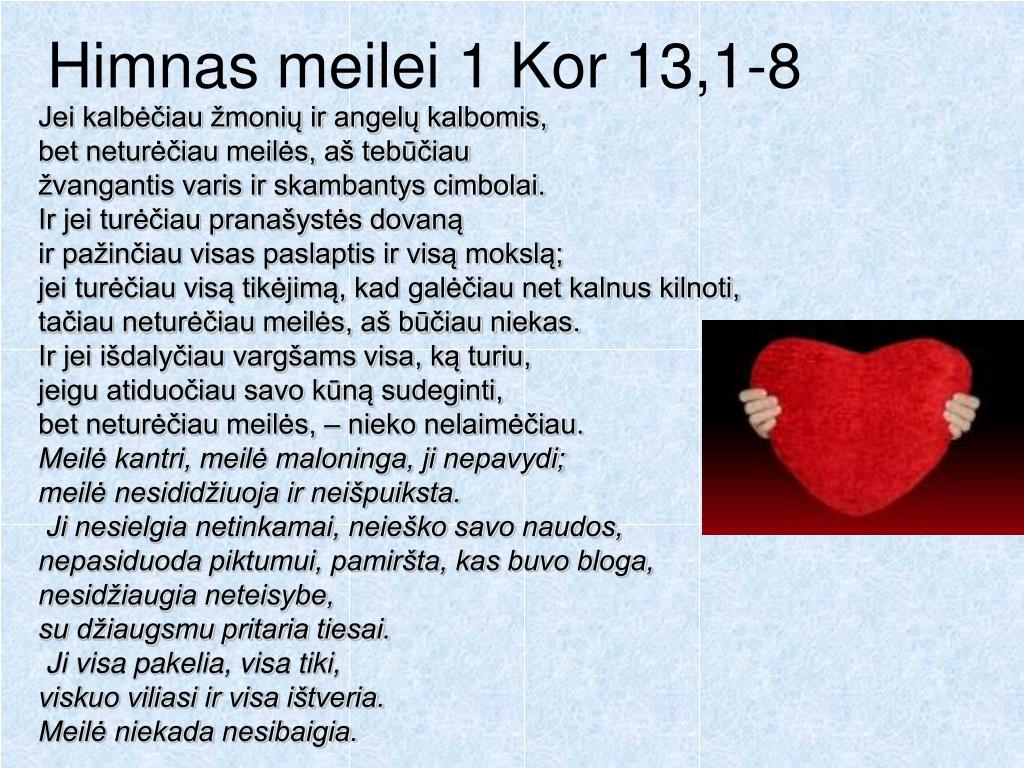 Himnas meilei 1 Kor 13,1-8

Jei kalbėčiau žmonių ir angelų kalbomis,
bet neturėčiau meilės, aš tebūčiau
žvangantis varis ir skambantys cimbolai.
Ir jei turėčiau pranašystės dovaną
ir pažinčiau visas paslaptis ir visą mokslą;
jei turėčiau visą tikėjimą, kad galėčiau net kalnus kilnoti,
tačiau neturėčiau meilės, aš būčiau niekas.
Ir jei išdalyčiau vargšams visa, ką turiu,
jeigu atiduočiau savo kūną sudeginti,
bet neturėčiau meilės, – nieko nelaimėčiau.
Meilė kantri, meilė maloninga, ji nepavydi;
meilė nesididžiuoja ir neišpuiksta.
Ji nesielgia netinkamai, neieško savo naudos,
nepasiduoda piktumui, pamiršta, kas buvo bloga,
nesidžiaugia neteisybe,
su džiaugsmu pritaria tiesai.
Ji visa pakelia, visa tiki,
viskuo viliasi ir visa ištveria.
Meilė niekada nesibaigia.